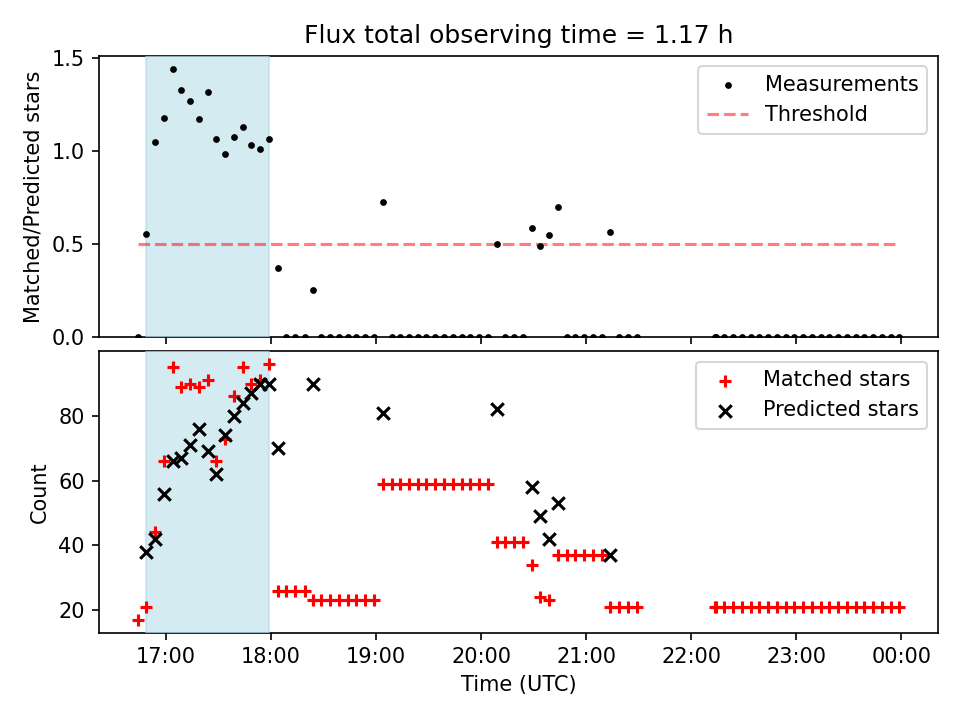 Flux total observing time = 1.17 h

Matched/Predicted stars

1.5
1.0
0.5
0.0

Measurements
Threshold

Count

80
60
40
20

Matched stars
Predicted stars

17:00
18:00
19:00
20:00
21:00
22:00
23:00
00:00

Time (UTC)